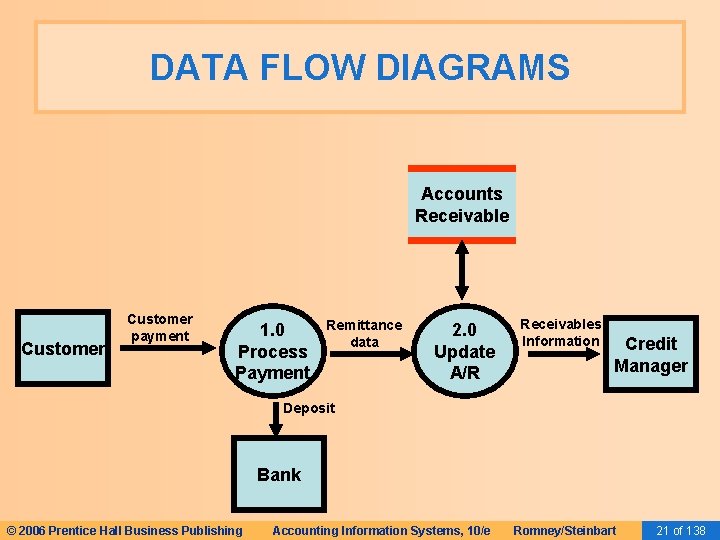 DATA FLOW DIAGRAMS

Accounts Receivable

Customer

Customer payment

1.0 Process Payment

Remittance data

2.0 Update A/R

Receivables Information

Credit Manager

Deposit

Bank

© 2006 Prentice Hall Business Publishing Accounting Information Systems, 10/e Romney/Steinbart 21 of 138